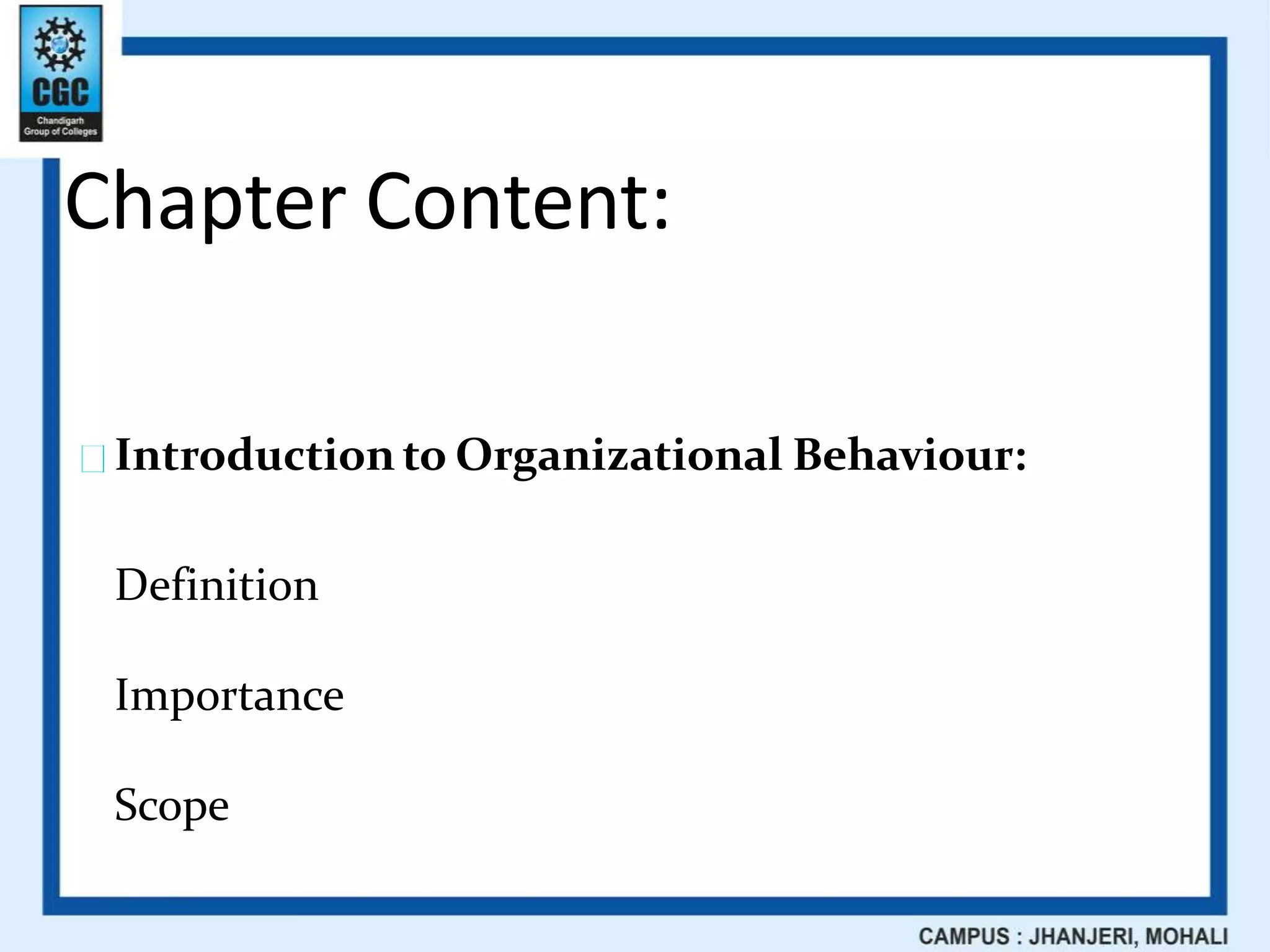 CGC
Chandigarh Group of Colleges

Chapter Content:

Introduction to Organizational Behaviour:

Definition

Importance

Scope

CAMPUS : JHANJERI, MOHALI